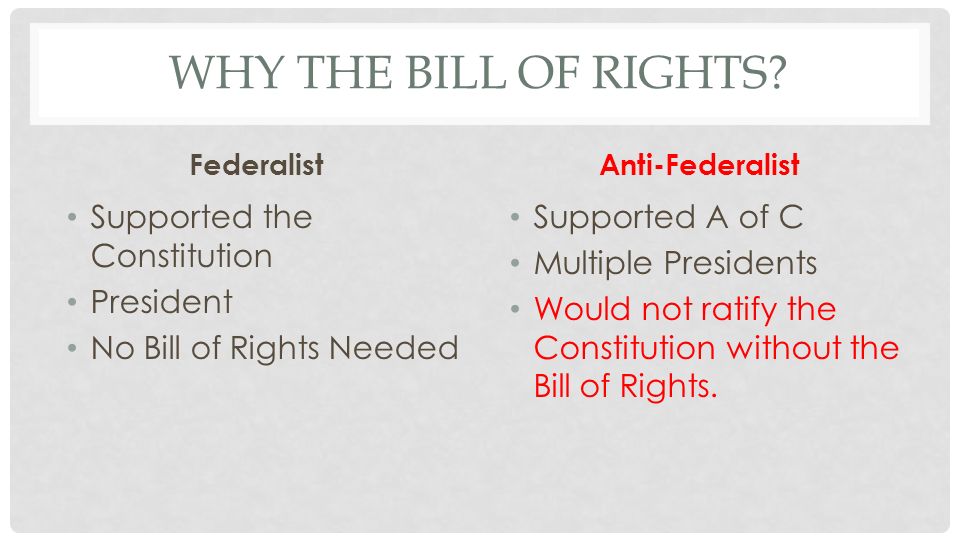 WHY THE BILL OF RIGHTS?

Federalist

• Supported the Constitution
• President
• No Bill of Rights Needed

Anti-Federalist

• Supported A of C
• Multiple Presidents
• Would not ratify the Constitution without the Bill of Rights.